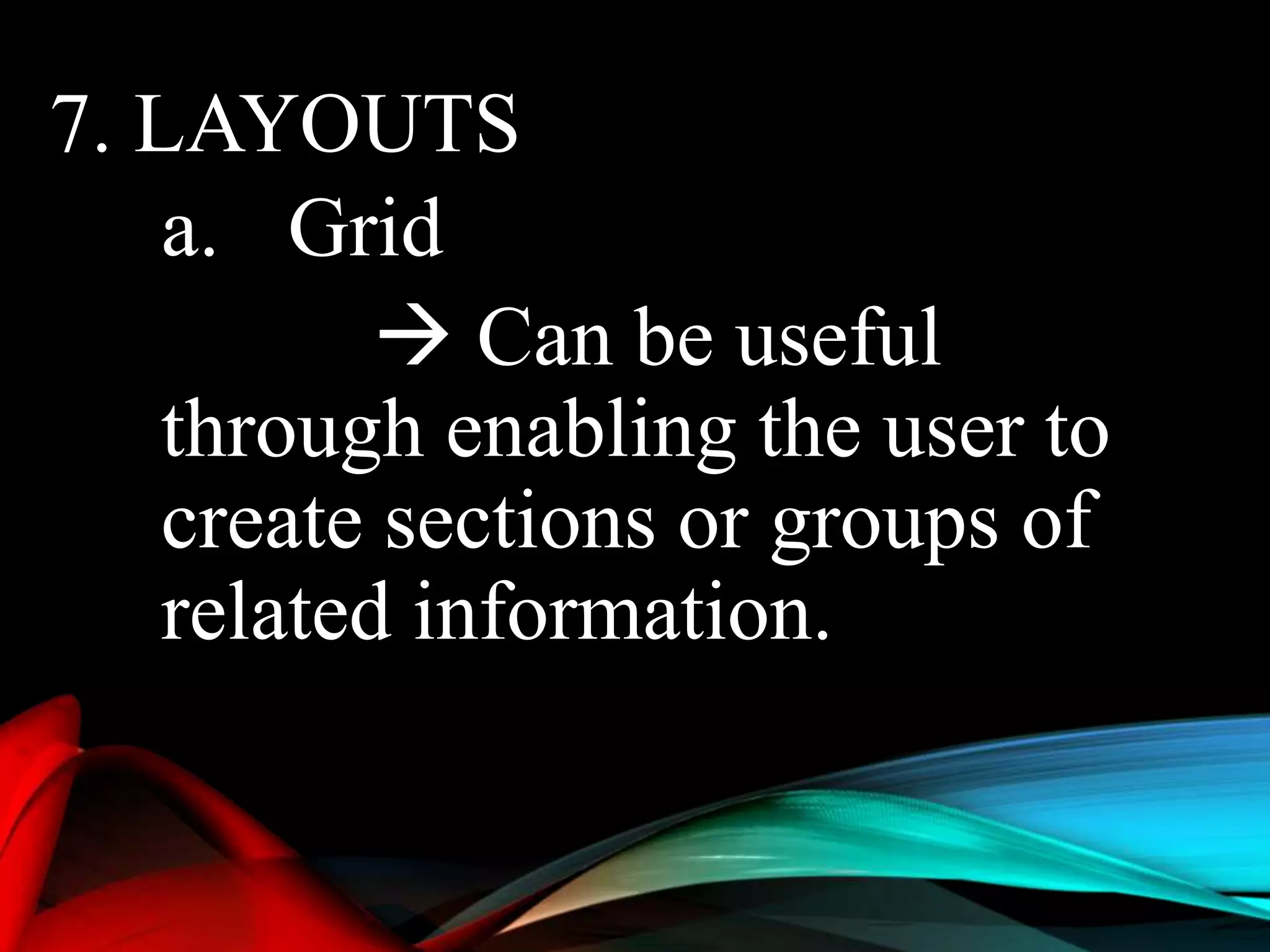 7. LAYOUTS

a. Grid

→ Can be useful through enabling the user to create sections or groups of related information.